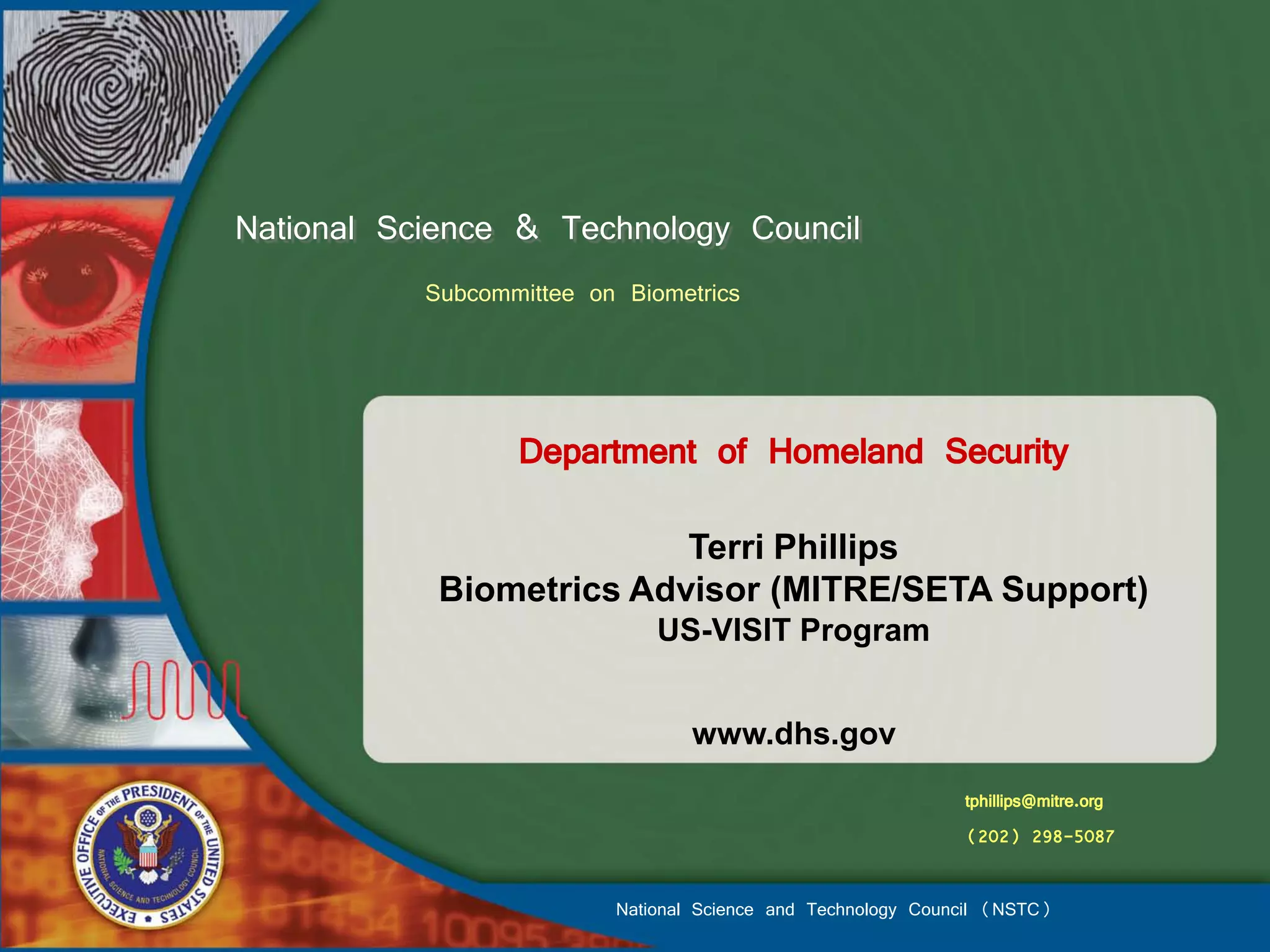 National Science & Technology Council

Subcommittee on Biometrics

Department of Homeland Security

Terri Phillips
Biometrics Advisor (MITRE/SETA Support)
US-VISIT Program

www.dhs.gov

tphillips@mitre.org

(202) 298-5087

EXECUTIVE OFFICE OF THE PRESIDENT OF THE UNITED STATES
NATIONAL SCIENCE AND TECHNOLOGY COUNCIL

National Science and Technology Council (NSTC)